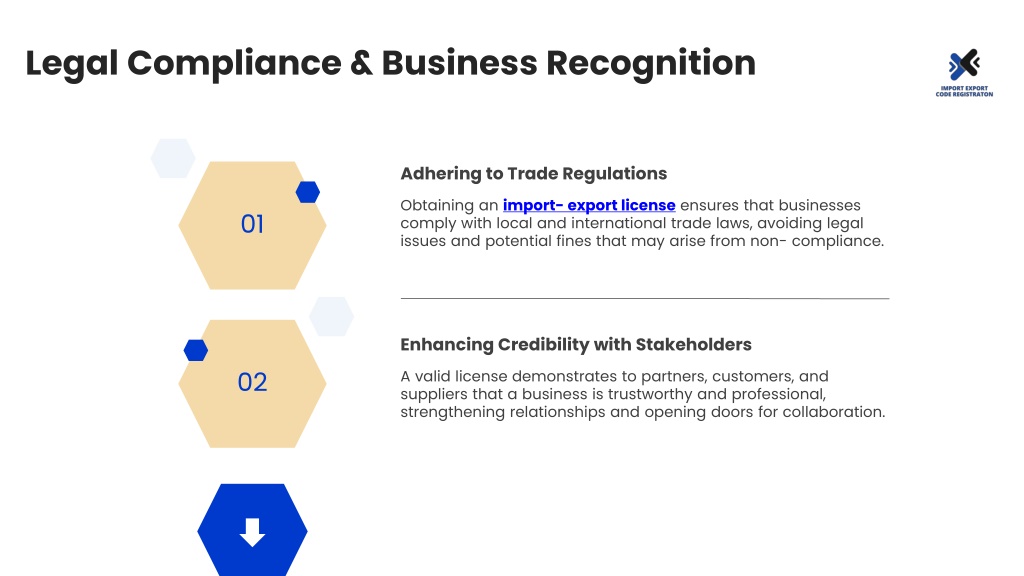 Legal Compliance & Business Recognition

IMPORT EXPORT CODE REGISTRATON

01

Adhering to Trade Regulations

Obtaining an import- export license ensures that businesses comply with local and international trade laws, avoiding legal issues and potential fines that may arise from non- compliance.

02

Enhancing Credibility with Stakeholders

A valid license demonstrates to partners, customers, and suppliers that a business is trustworthy and professional, strengthening relationships and opening doors for collaboration.